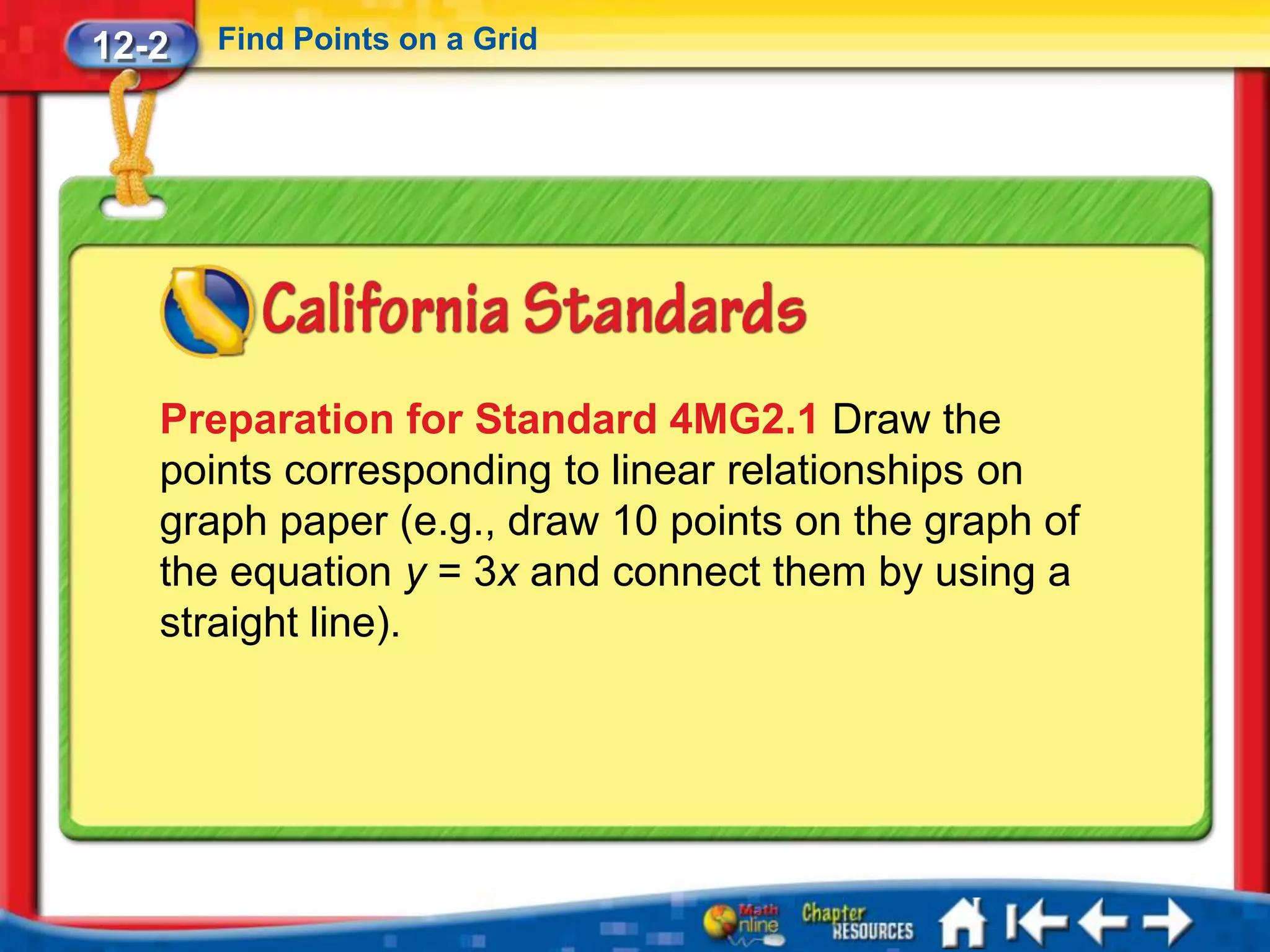 12-2 Find Points on a Grid

California Standards

Preparation for Standard 4MG2.1 Draw the points corresponding to linear relationships on graph paper (e.g., draw 10 points on the graph of the equation $y = 3x$ and connect them by using a straight line).

Math Online Chapter RESOURCES